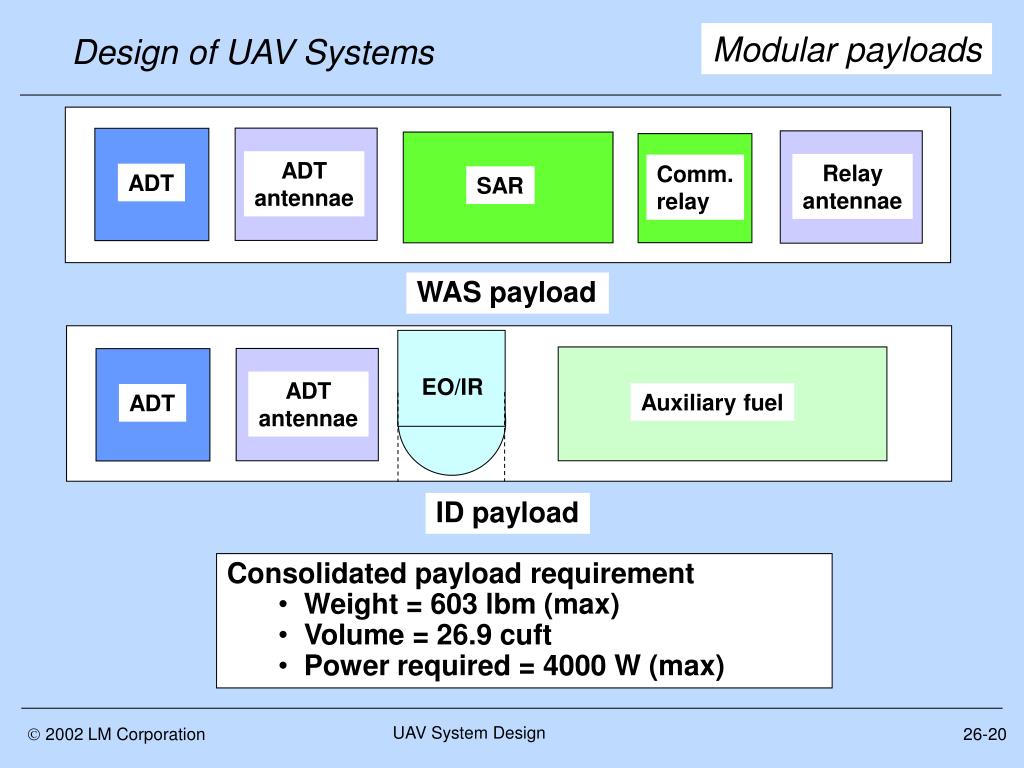 Design of UAV Systems

Modular payloads

ADT

ADT antennae

SAR

Comm. relay

Relay antennae

WAS payload

ADT

ADT antennae

EO/IR

Auxiliary fuel

ID payload

Consolidated payload requirement
• Weight = 603 lbm (max)
• Volume = 26.9 cuft
• Power required = 4000 W (max)

© 2002 LM Corporation

UAV System Design

26-20